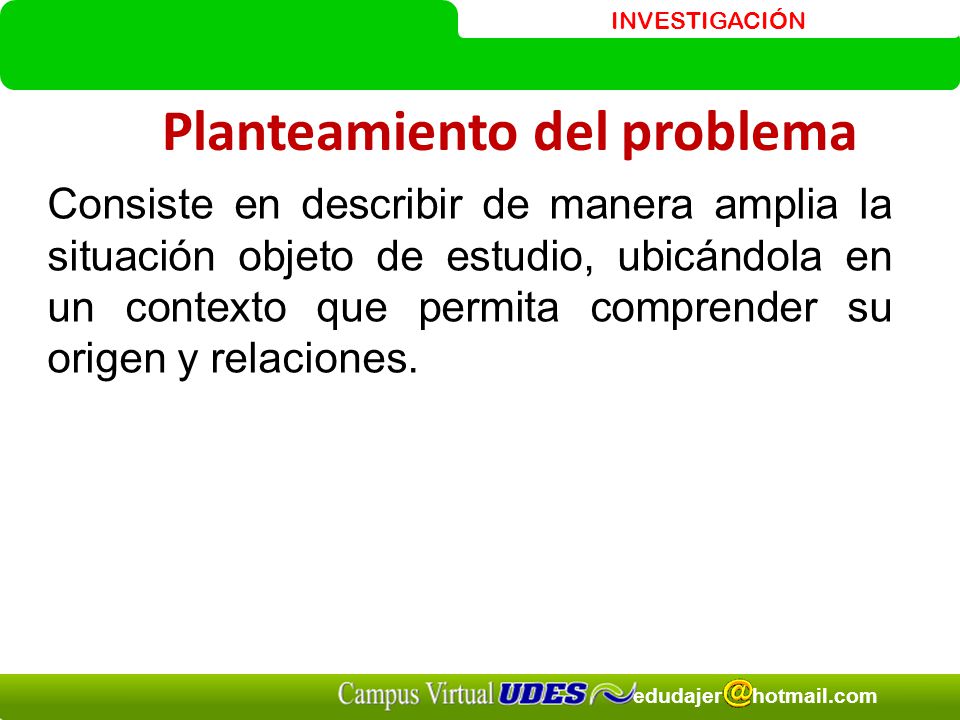 INVESTIGACIÓN

Planteamiento del problema

Consiste en describir de manera amplia la situación objeto de estudio, ubicándola en un contexto que permita comprender su origen y relaciones.

Campus Virtual UDES edudajer@hotmail.com